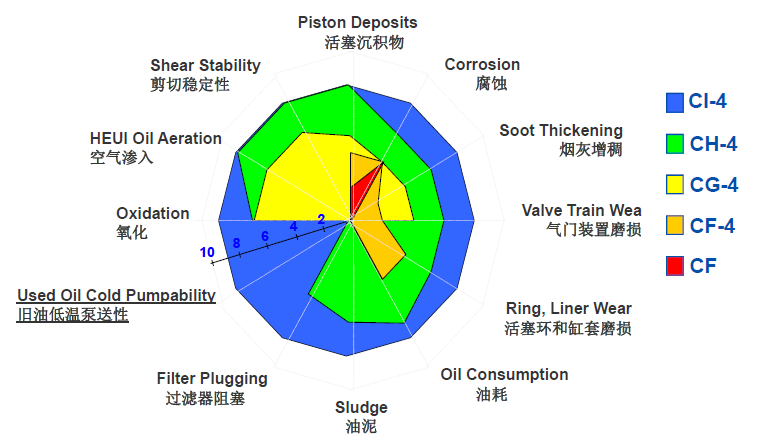 Piston Deposits
活塞沉积物

Corrosion
腐蚀

Soot Thickening
烟灰增稠

Valve Train Wea
气门装置磨损

Ring, Liner Wear
活塞环和缸套磨损

Oil Consumption
油耗

Sludge
油泥

Filter Plugging
过滤器阻塞

Used Oil Cold Pumpability
旧油低温泵送性

Oxidation
氧化

HEUI Oil Aeration
空气渗入

Shear Stability
剪切稳定性

10
8
6
4
2

CI-4
CH-4
CG-4
CF-4
CF